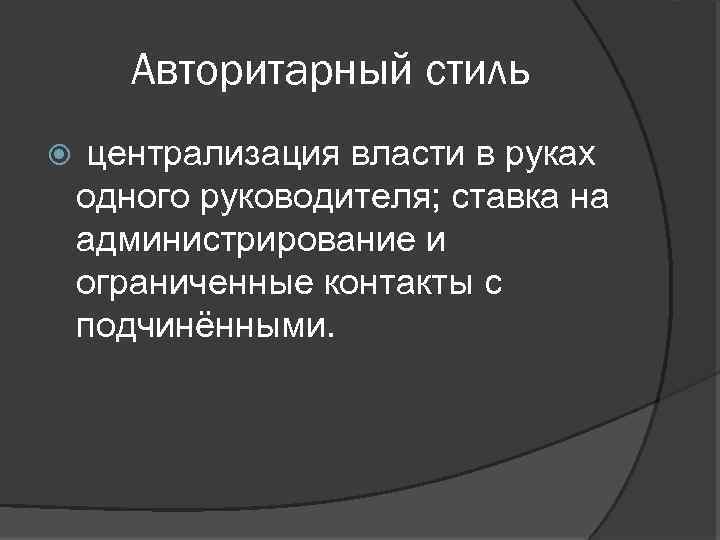 Авторитарный стиль

централизация власти в руках одного руководителя; ставка на администрирование и ограниченные контакты с подчинёнными.